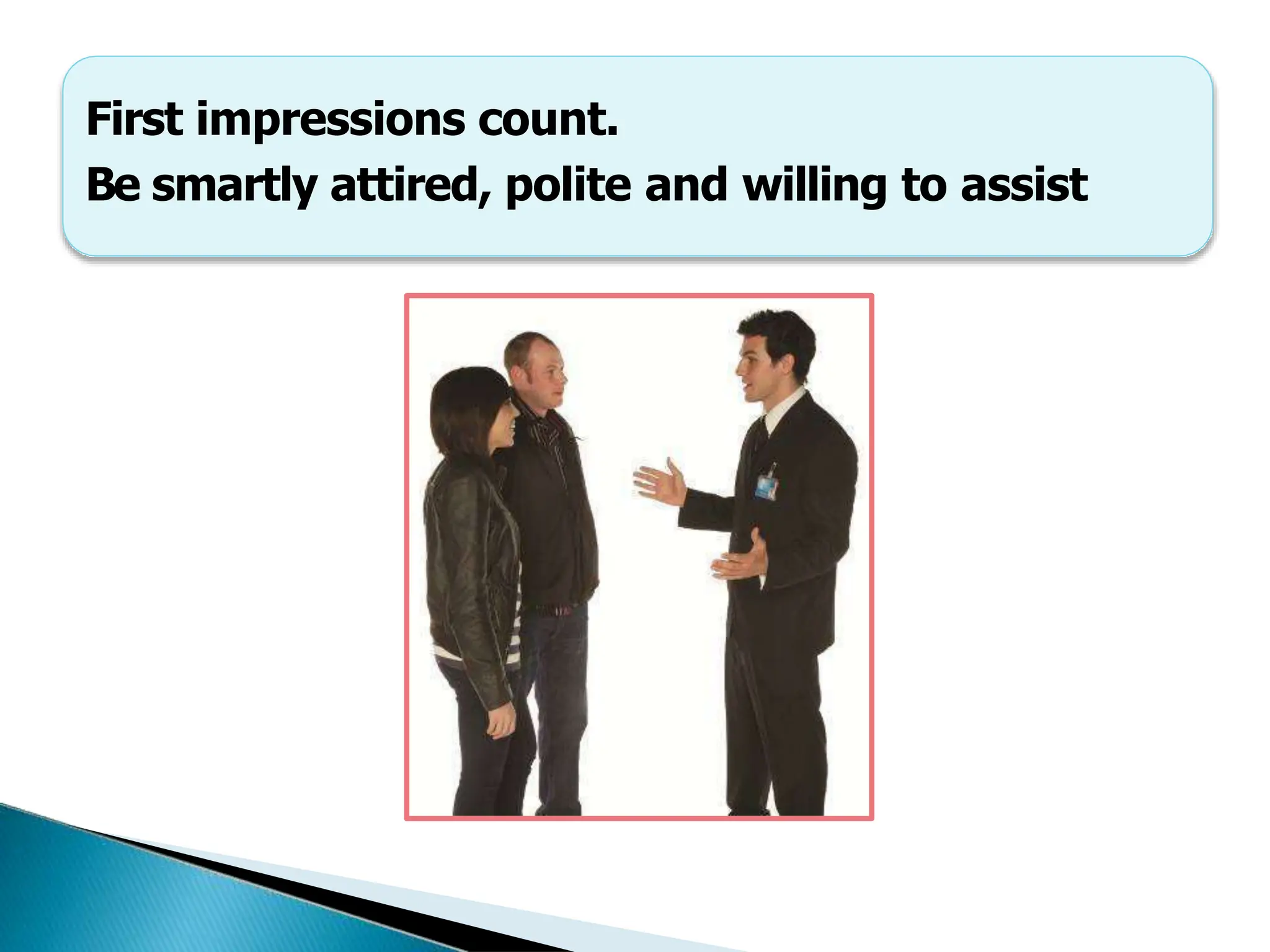 First impressions count.
Be smartly attired, polite and willing to assist